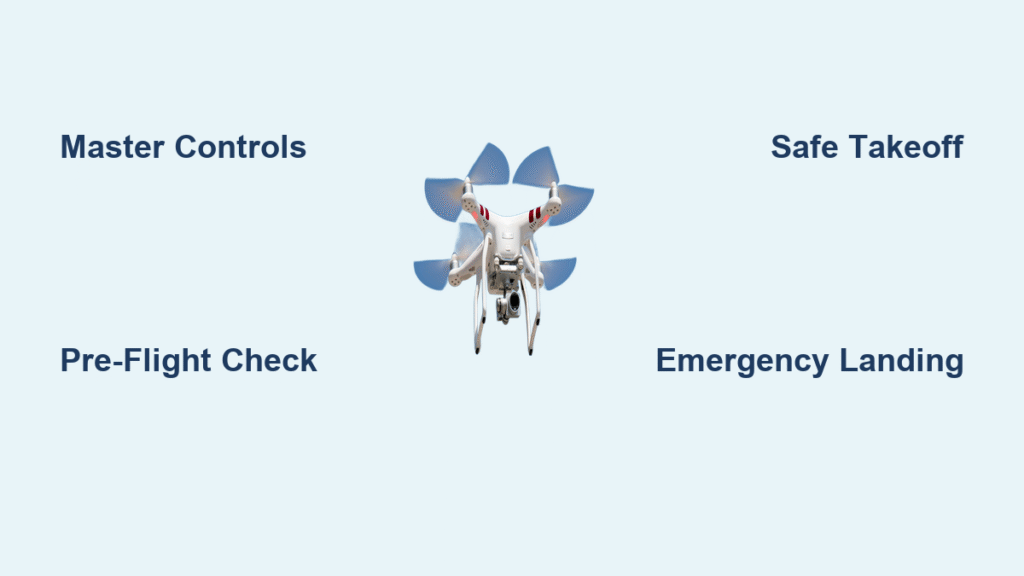 Master Controls

Safe Takeoff

Pre-Flight Check

Emergency Landing